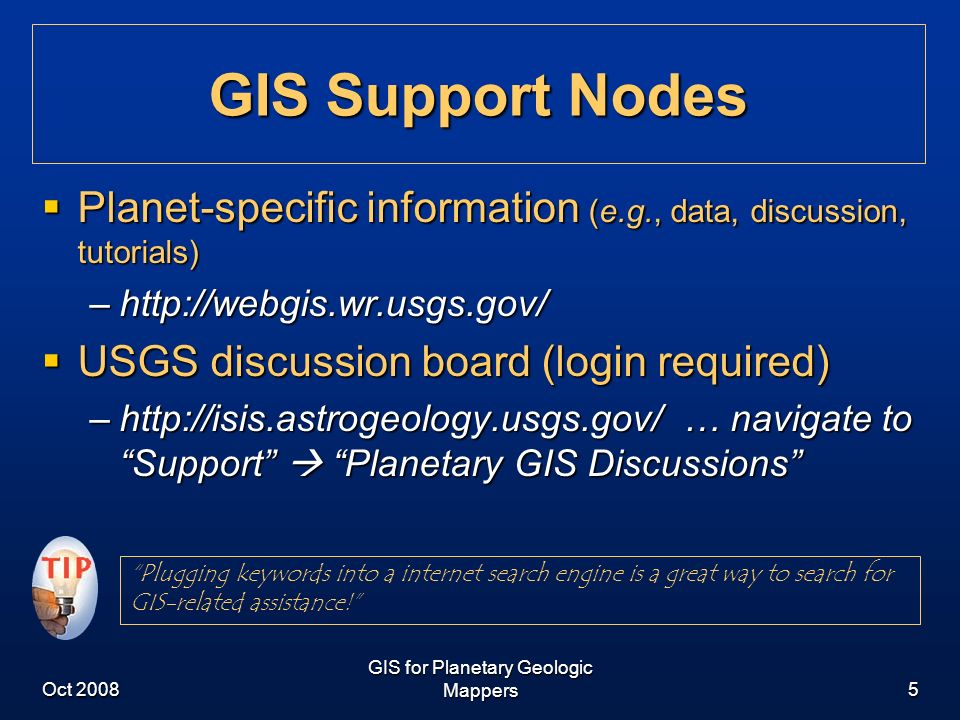 GIS Support Nodes

▪ Planet-specific information (e.g., data, discussion, tutorials)

– http://webgis.wr.usgs.gov/

▪ USGS discussion board (login required)

– http://isis.astrogeology.usgs.gov/ … navigate to "Support" → "Planetary GIS Discussions"

TIP

"Plugging keywords into a internet search engine is a great way to search for GIS-related assistance!"

Oct 2008

GIS for Planetary Geologic Mappers

5